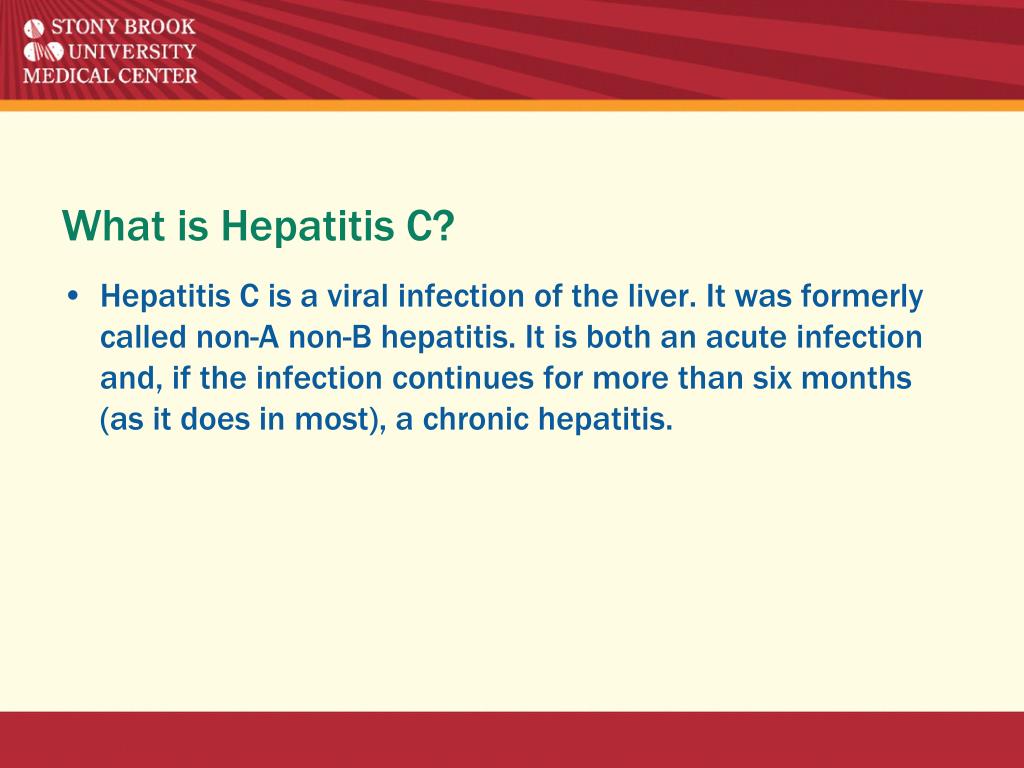 STONY BROOK
UNIVERSITY
MEDICAL CENTER

What is Hepatitis C?

• Hepatitis C is a viral infection of the liver. It was formerly called non-A non-B hepatitis. It is both an acute infection and, if the infection continues for more than six months (as it does in most), a chronic hepatitis.